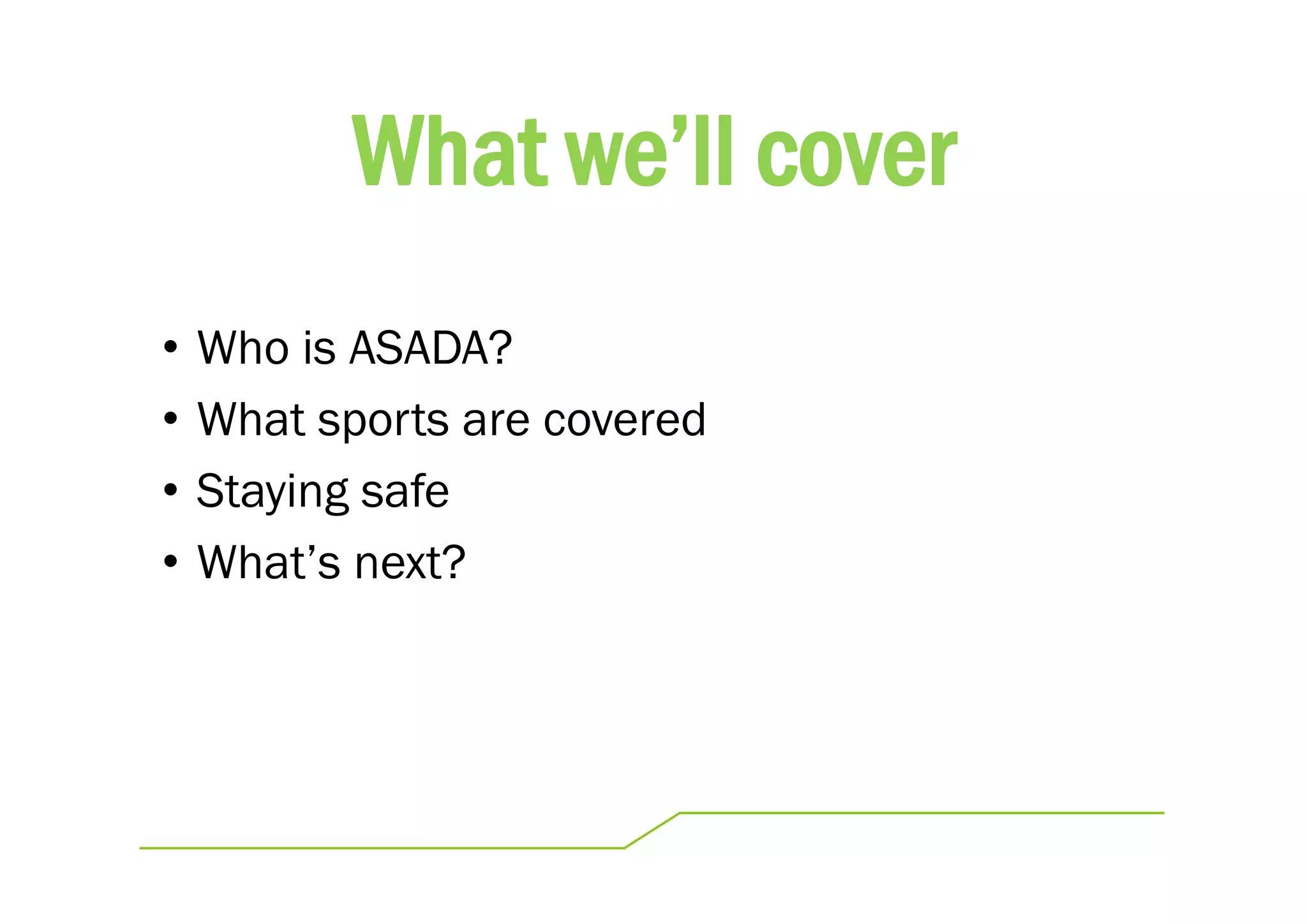 What we’ll cover

• Who is ASADA?
• What sports are covered
• Staying safe
• What’s next?